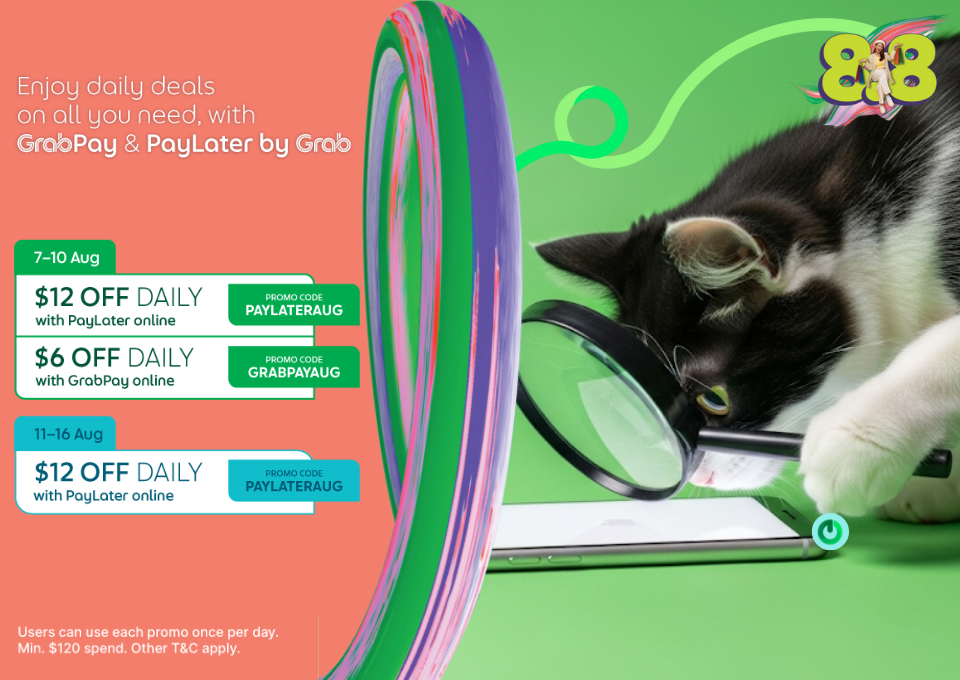 8.8

Enjoy daily deals on all you need, with GrabPay & PayLater by Grab

7–10 Aug

$12 OFF DAILY
with PayLater online

PROMO CODE
PAYLATERAUG

$6 OFF DAILY
with GrabPay online

PROMO CODE
GRABPAYAUG

11–16 Aug

$12 OFF DAILY
with PayLater online

PROMO CODE
PAYLATERAUG

Users can use each promo once per day.
Min. $120 spend. Other T&C apply.